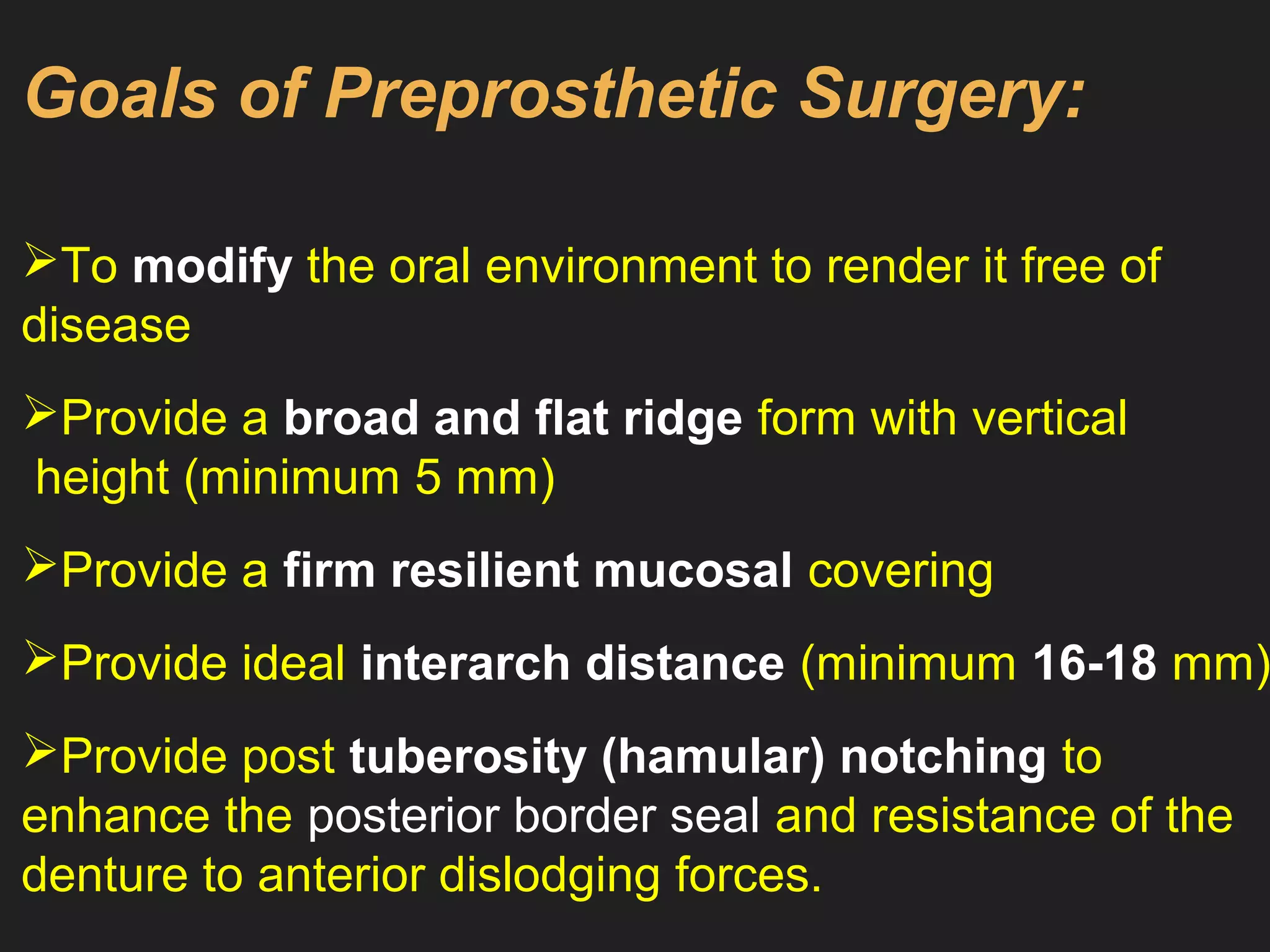 Goals of Preprosthetic Surgery:

➢To modify the oral environment to render it free of disease

➢Provide a broad and flat ridge form with vertical height (minimum 5 mm)

➢Provide a firm resilient mucosal covering

➢Provide ideal interarch distance (minimum 16-18 mm)

➢Provide post tuberosity (hamular) notching to enhance the posterior border seal and resistance of the denture to anterior dislodging forces.